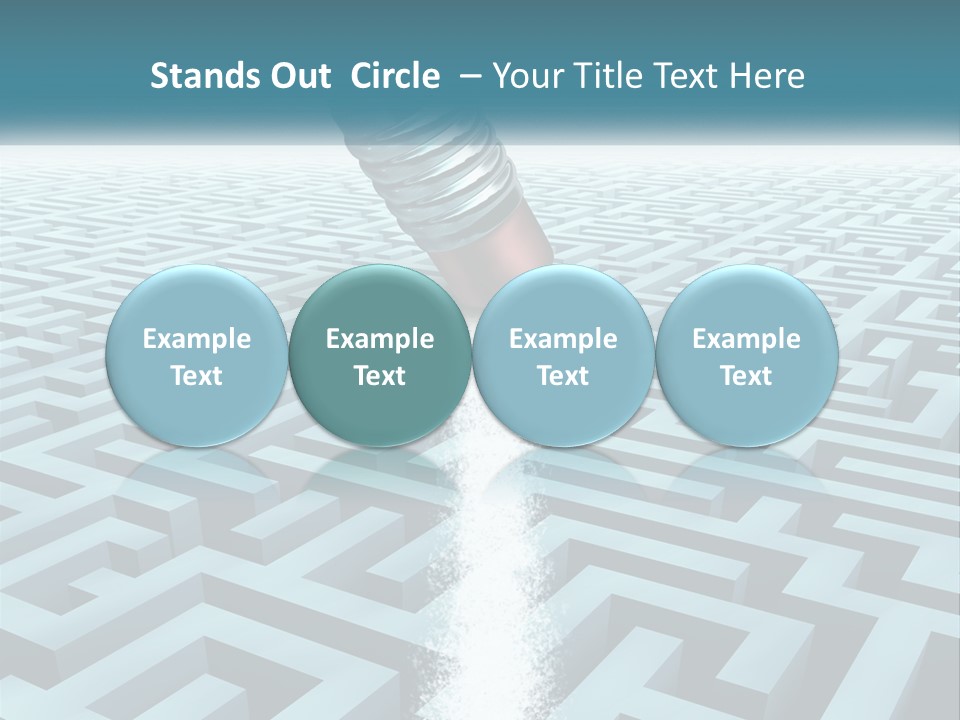 Stands Out Circle – Your Title Text Here

Example Text

Example Text

Example Text

Example Text